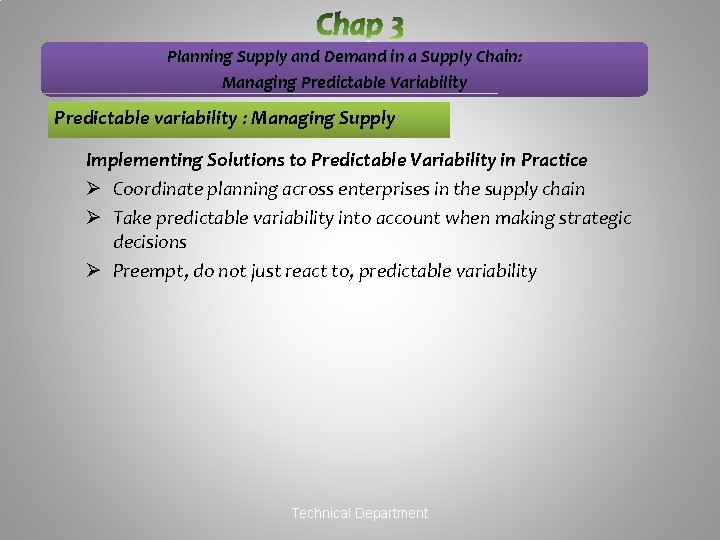 Chap 3

Planning Supply and Demand in a Supply Chain:
Managing Predictable Variability

Predictable variability : Managing Supply

Implementing Solutions to Predictable Variability in Practice

➢ Coordinate planning across enterprises in the supply chain

➢ Take predictable variability into account when making strategic decisions

➢ Preempt, do not just react to, predictable variability

Technical Department